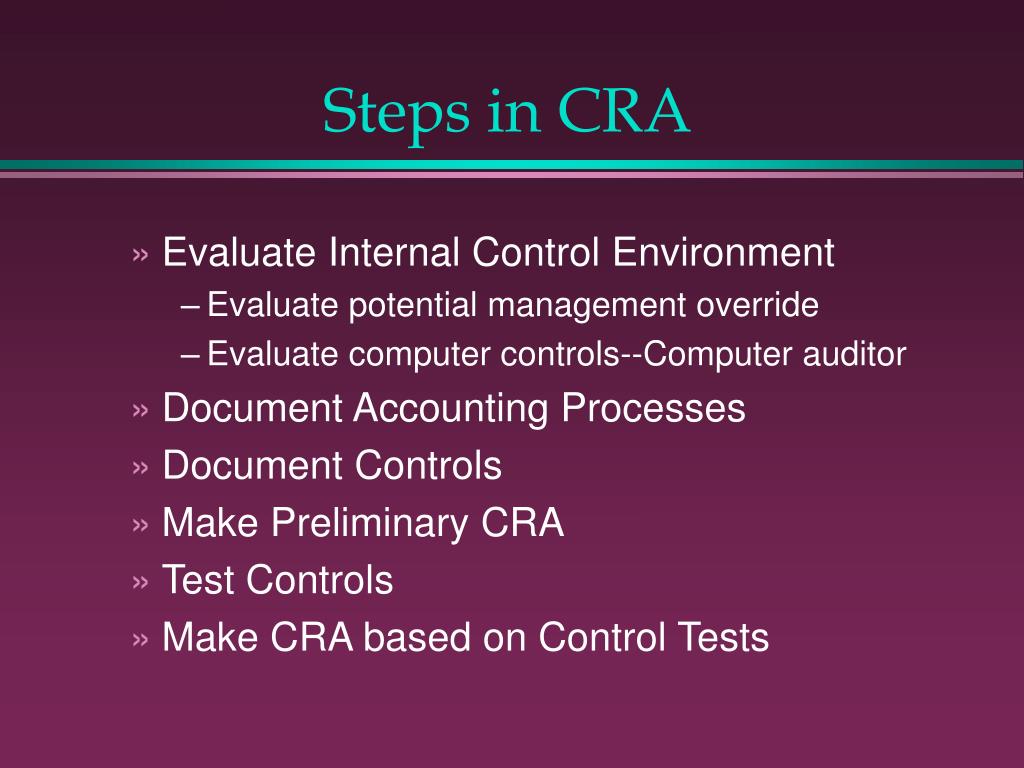 Steps in CRA

» Evaluate Internal Control Environment
– Evaluate potential management override
– Evaluate computer controls--Computer auditor
» Document Accounting Processes
» Document Controls
» Make Preliminary CRA
» Test Controls
» Make CRA based on Control Tests